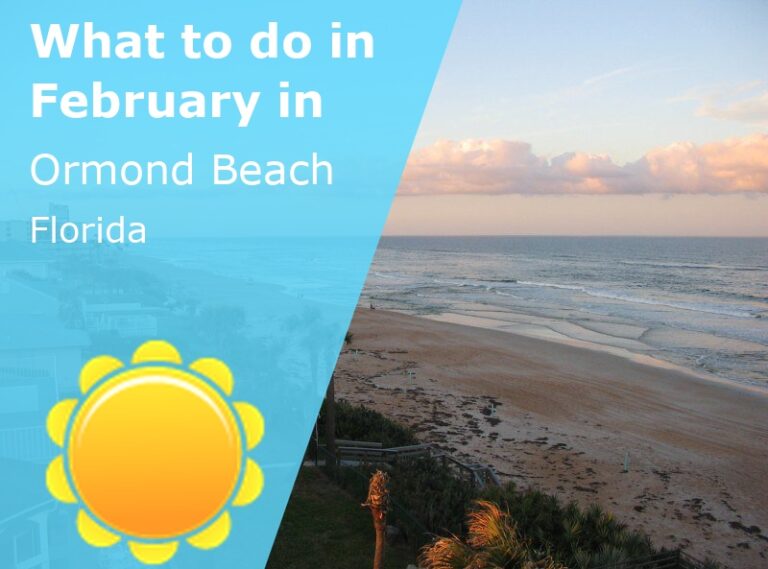 What to do in February in

Ormond Beach

Florida